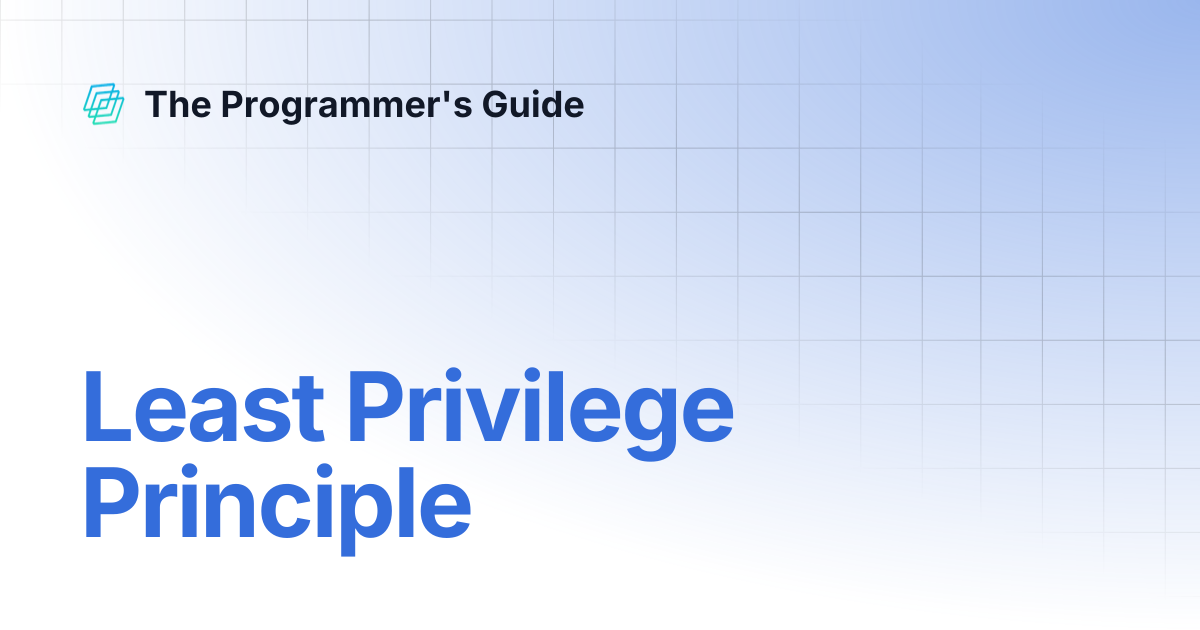 The Programmer's Guide

Least Privilege Principle